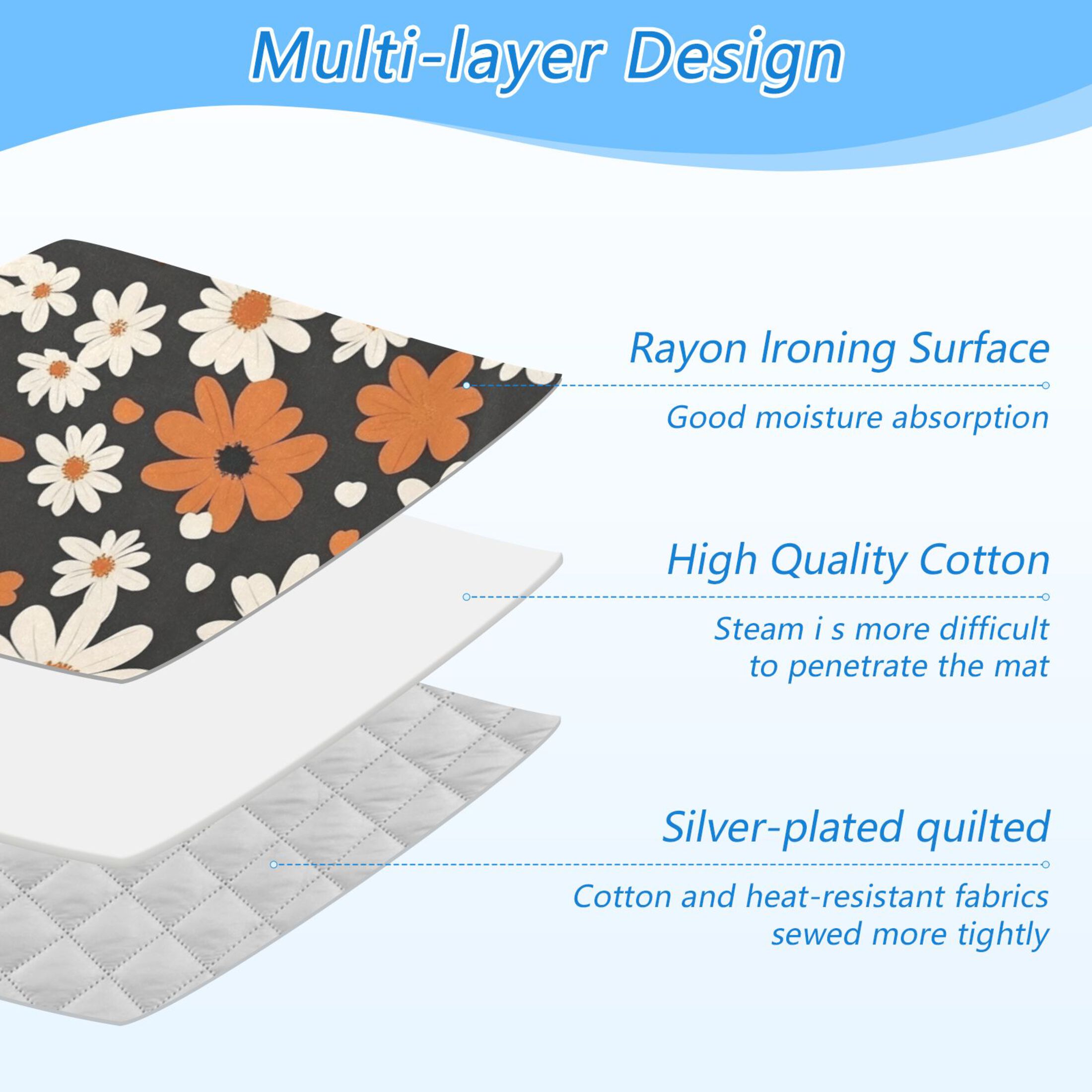 Multi-layer Design

Rayon Ironing Surface

Good moisture absorption

High Quality Cotton

Steam i s more difficult to penetrate the mat

Silver-plated quilted

Cotton and heat-resistant fabrics sewed more tightly